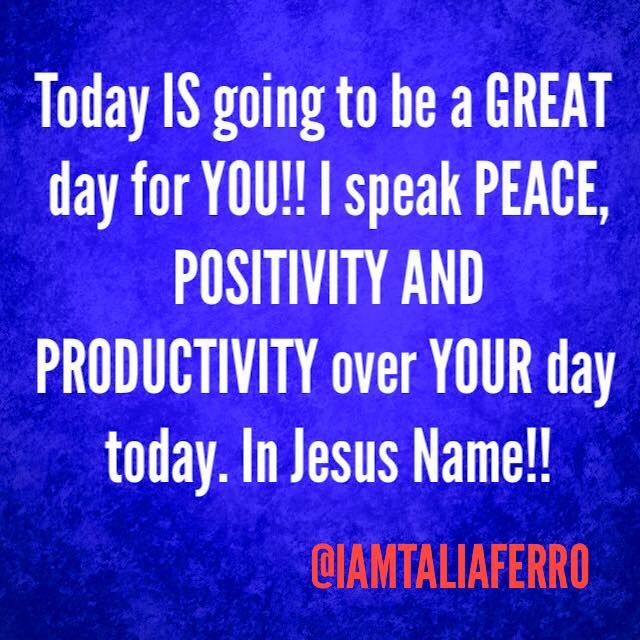 Today IS going to be a GREAT day for YOU!! I speak PEACE, POSITIVITY AND PRODUCTIVITY over YOUR day today. In Jesus Name!!

@IAMTALIAFERRO